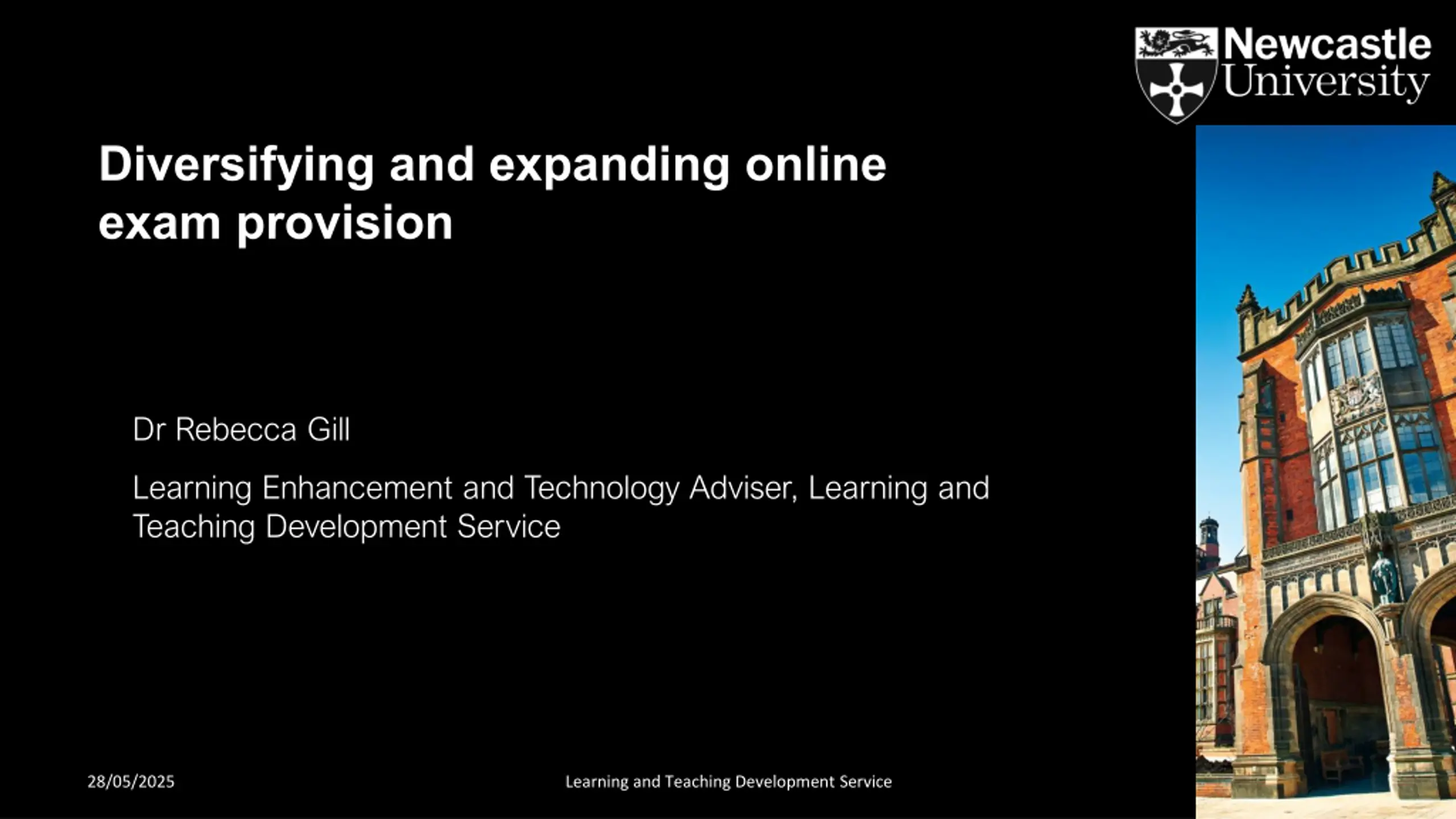 Newcastle University

Diversifying and expanding online exam provision

Dr Rebecca Gill

Learning Enhancement and Technology Adviser, Learning and Teaching Development Service

28/05/2025

Learning and Teaching Development Service